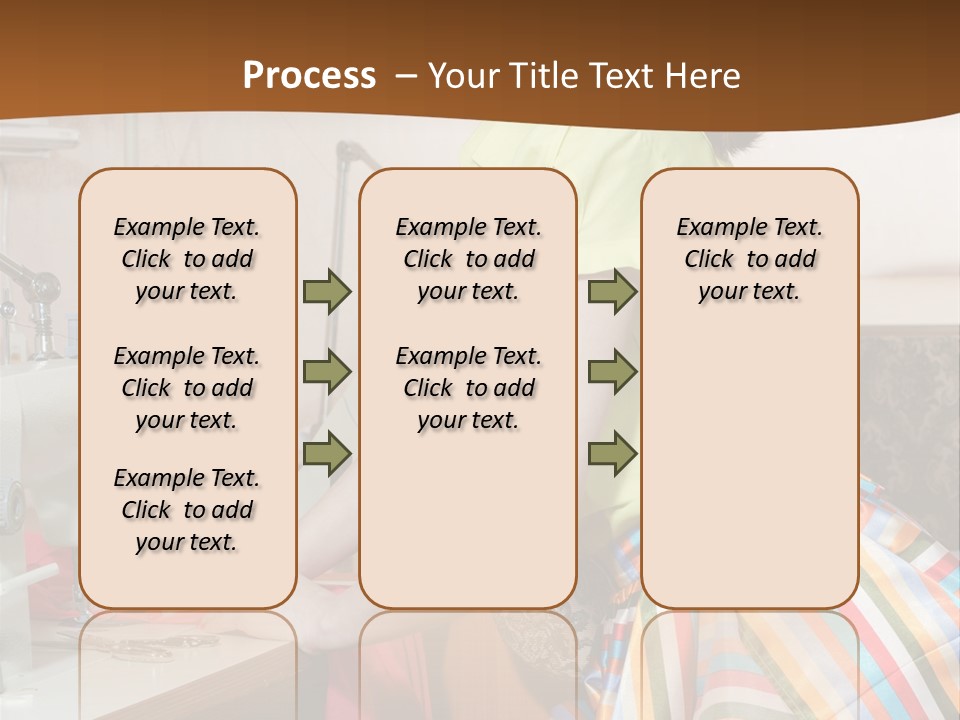 Process – Your Title Text Here

Example Text. Click to add your text.

Example Text. Click to add your text.

Example Text. Click to add your text.

Example Text. Click to add your text.

Example Text. Click to add your text.

Example Text. Click to add your text.